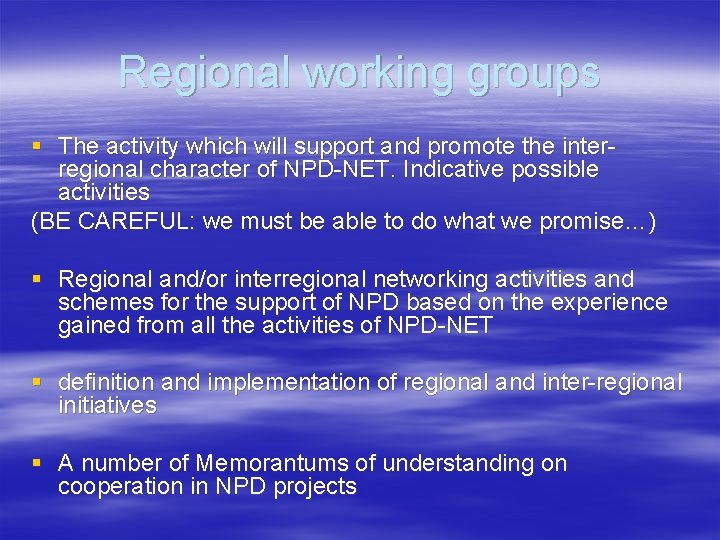 Regional working groups

▪ The activity which will support and promote the inter-regional character of NPD-NET. Indicative possible activities
(BE CAREFUL: we must be able to do what we promise…)

▪ Regional and/or interregional networking activities and schemes for the support of NPD based on the experience gained from all the activities of NPD-NET

▪ definition and implementation of regional and inter-regional initiatives

▪ A number of Memorantums of understanding on cooperation in NPD projects